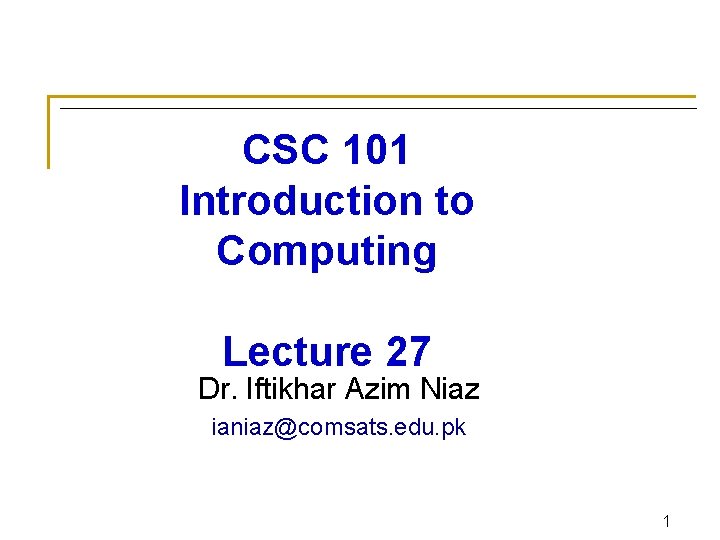 CSC 101
Introduction to Computing

Lecture 27

Dr. Iftikhar Azim Niaz

ianiaz@comsats.edu.pk

1